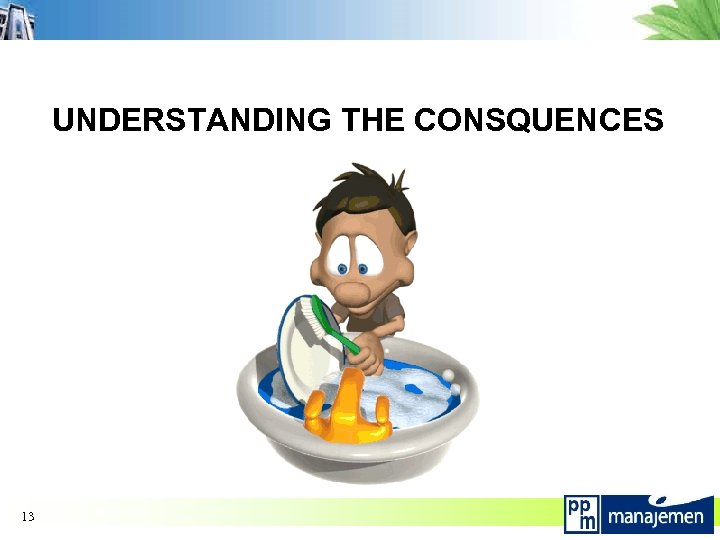 UNDERSTANDING THE CONSQUENCES

13

ppm manajemen